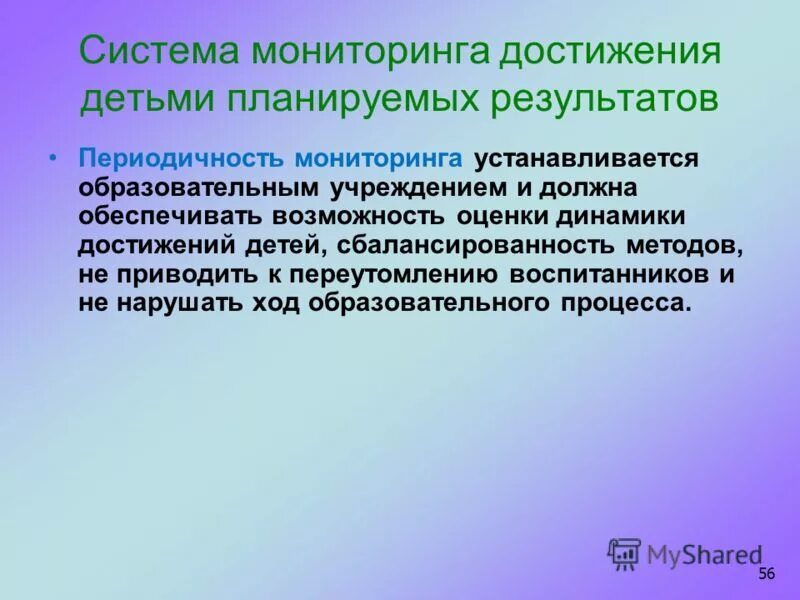 Система мониторинга достижения детьми планируемых результатов

• Периодичность мониторинга устанавливается образовательным учреждением и должна обеспечивать возможность оценки динамики достижений детей, сбалансированность методов, не приводить к переутомлению воспитанников и не нарушать ход образовательного процесса.

MyShared

56